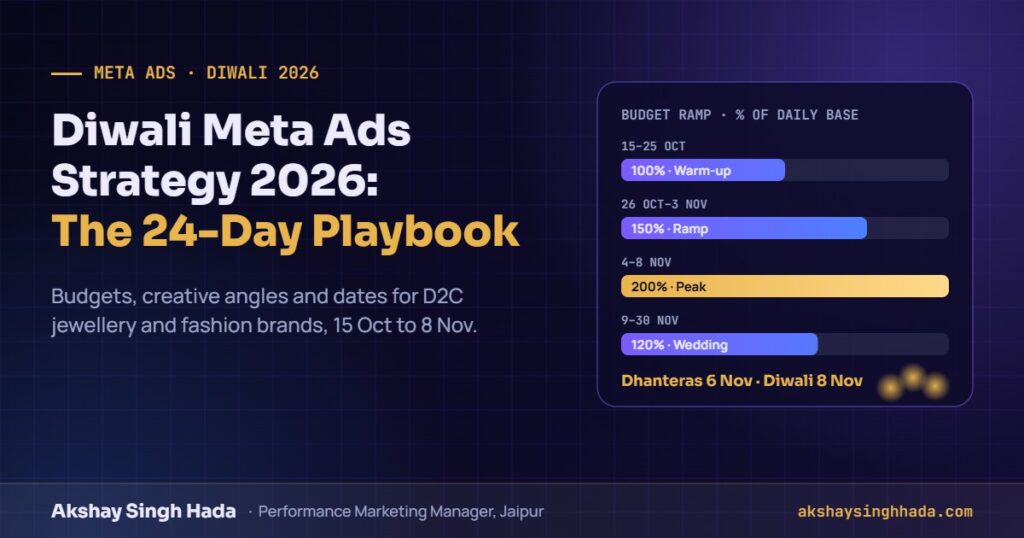 META ADS · DIWALI 2026

Diwali Meta Ads Strategy 2026: The 24-Day Playbook

Budgets, creative angles and dates for D2C jewellery and fashion brands, 15 Oct to 8 Nov.

BUDGET RAMP · % OF DAILY BASE

15-25 OCT
100% · Warm-up

26 OCT-3 NOV
150% · Ramp

4-8 NOV
200% · Peak

9-30 NOV
120% · Wedding

Dhanteras 6 Nov · Diwali 8 Nov

Akshay Singh Hada · Performance Marketing Manager, Jaipur

akshaysinghhada.com